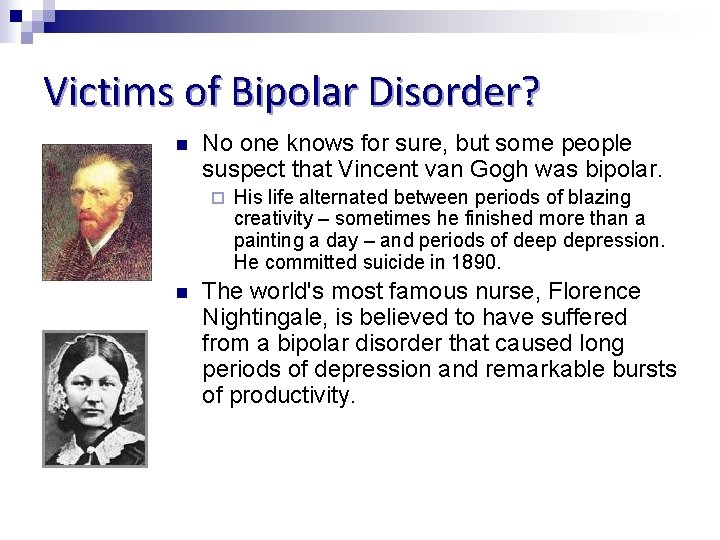 Victims of Bipolar Disorder?

No one knows for sure, but some people suspect that Vincent van Gogh was bipolar.

His life alternated between periods of blazing creativity – sometimes he finished more than a painting a day – and periods of deep depression. He committed suicide in 1890.

The world's most famous nurse, Florence Nightingale, is believed to have suffered from a bipolar disorder that caused long periods of depression and remarkable bursts of productivity.